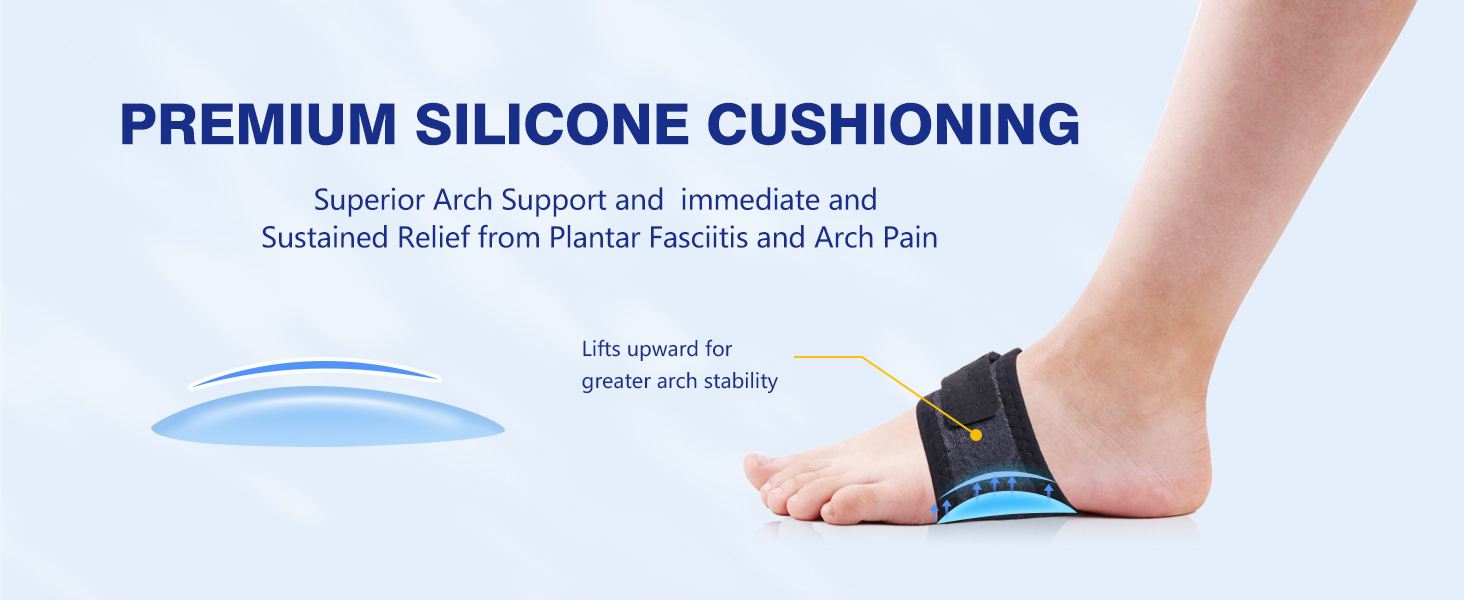 PREMIUM SILICONE CUSHIONING

Superior Arch Support and  immediate and Sustained Relief from Plantar Fasciitis and Arch Pain

Lifts upward for greater arch stability